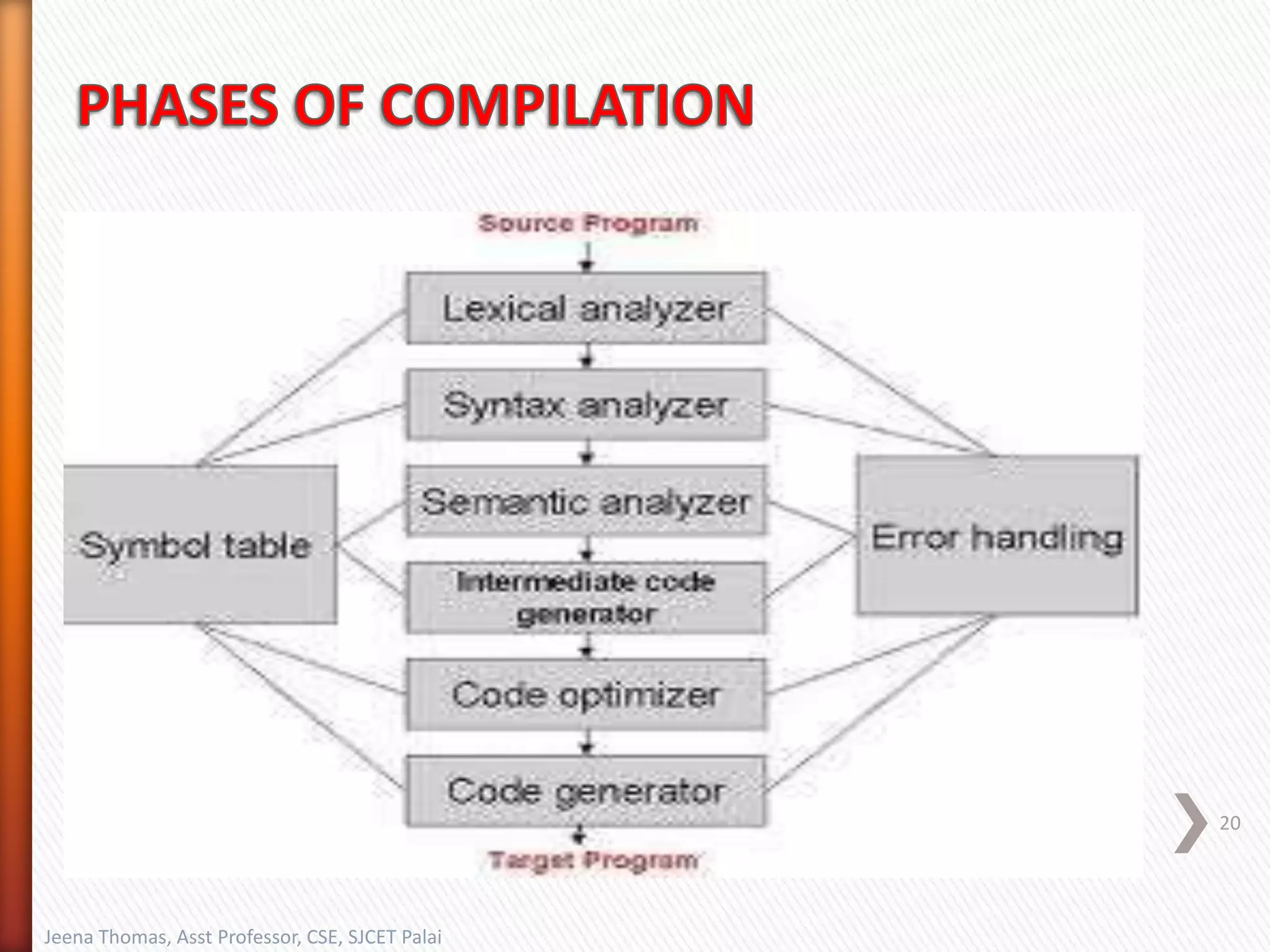 PHASES OF COMPILATION

Source Program

Lexical analyzer

Syntax analyzer

Semantic analyzer

Intermediate code generator

Code optimizer

Code generator

Target Program

Symbol table

Error handling

20

Jeena Thomas, Asst Professor, CSE, SJCET Palai